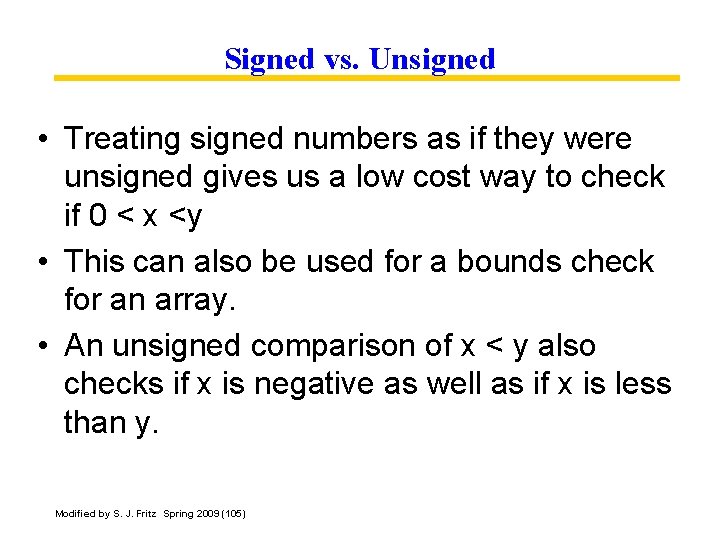 Signed vs. Unsigned

• Treating signed numbers as if they were unsigned gives us a low cost way to check if 0 < x <y

• This can also be used for a bounds check for an array.

• An unsigned comparison of x < y also checks if x is negative as well as if x is less than y.

Modified by S. J. Fritz Spring 2009 (105)